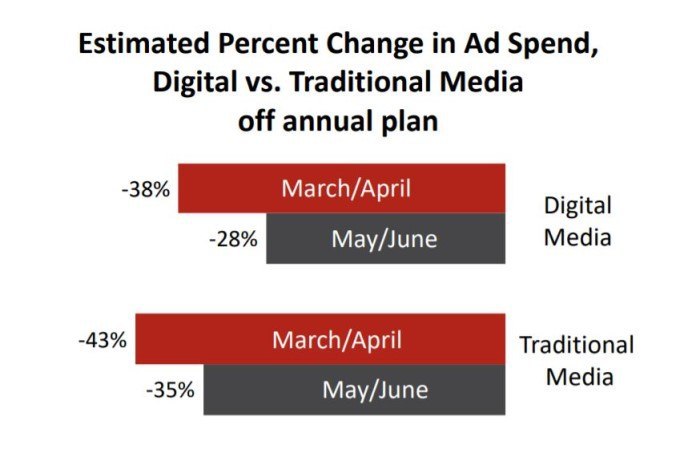 Estimated Percent Change in Ad Spend, Digital vs. Traditional Media off annual plan

-38% March/April

-28% May/June

Digital Media

-43% March/April

-35% May/June

Traditional Media